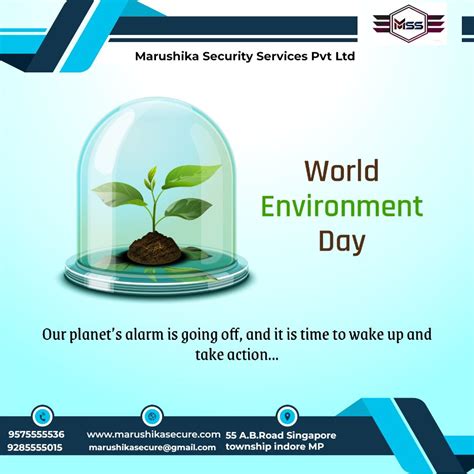 MSS

Marushika Security Services Pvt Ltd

World Environment Day

Our planet's alarm is going off, and it is time to wake up and take action...

9575555536
9285555015

www.marushikasecure.com
marushikasecure@gmail.com

55 A.B.Road Singapore township indore MP